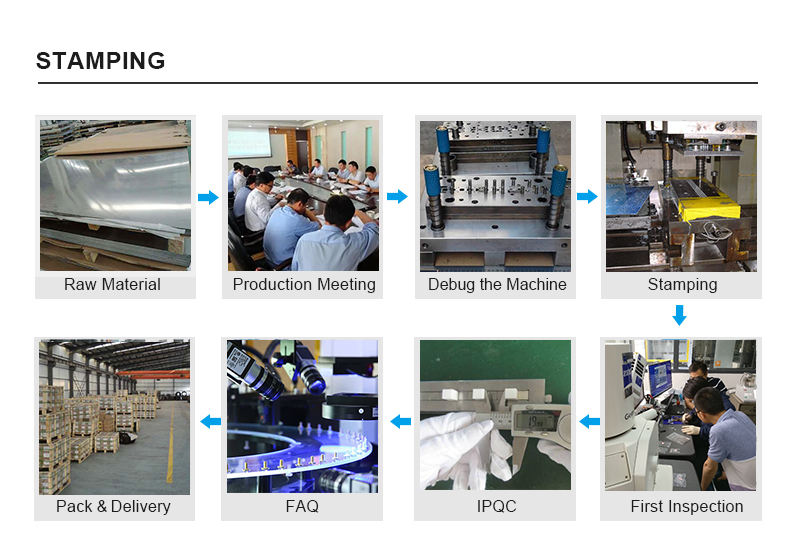 STAMPING

Raw Material

Production Meeting

Debug the Machine

Stamping

First Inspection

IPQC

FAQ

Pack & Delivery